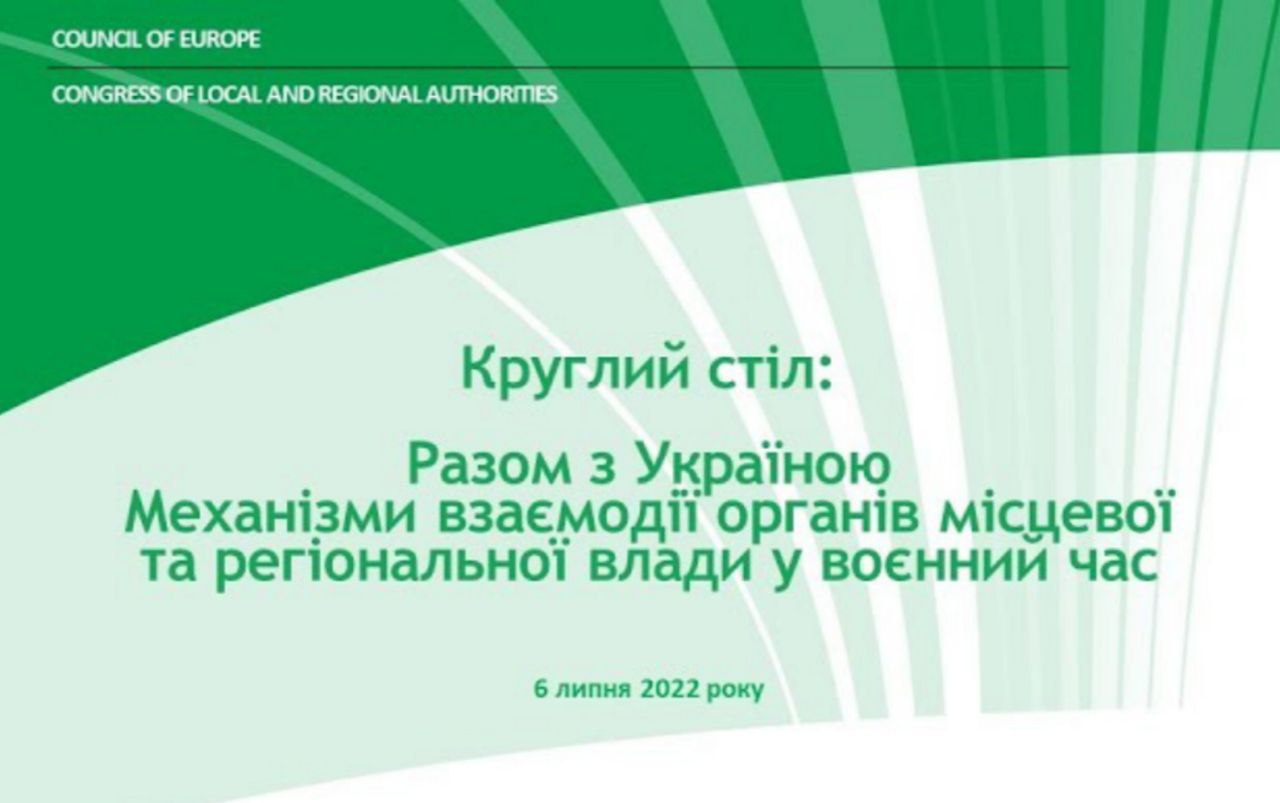 COUNCIL OF EUROPE

CONGRESS OF LOCAL AND REGIONAL AUTHORITIES

Круглий стіл:

Разом з Україною
Механізми взаємодії органів місцевої та регіональної влади у воєнний час

6 липня 2022 року